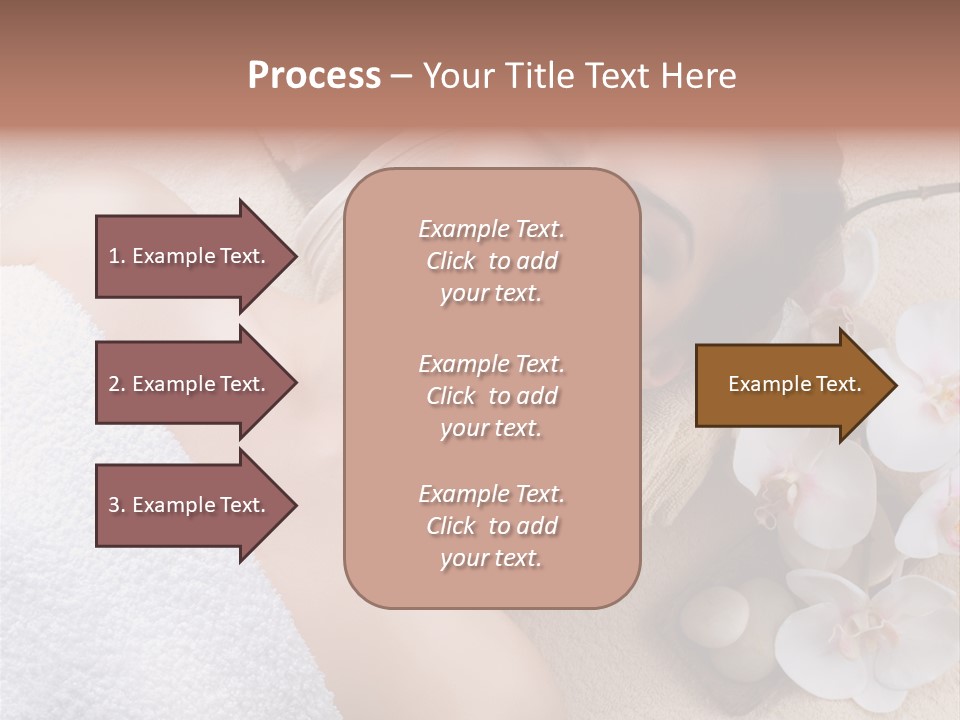 Process – Your Title Text Here

1. Example Text.

2. Example Text.

3. Example Text.

Example Text. Click to add your text.

Example Text. Click to add your text.

Example Text. Click to add your text.

Example Text.